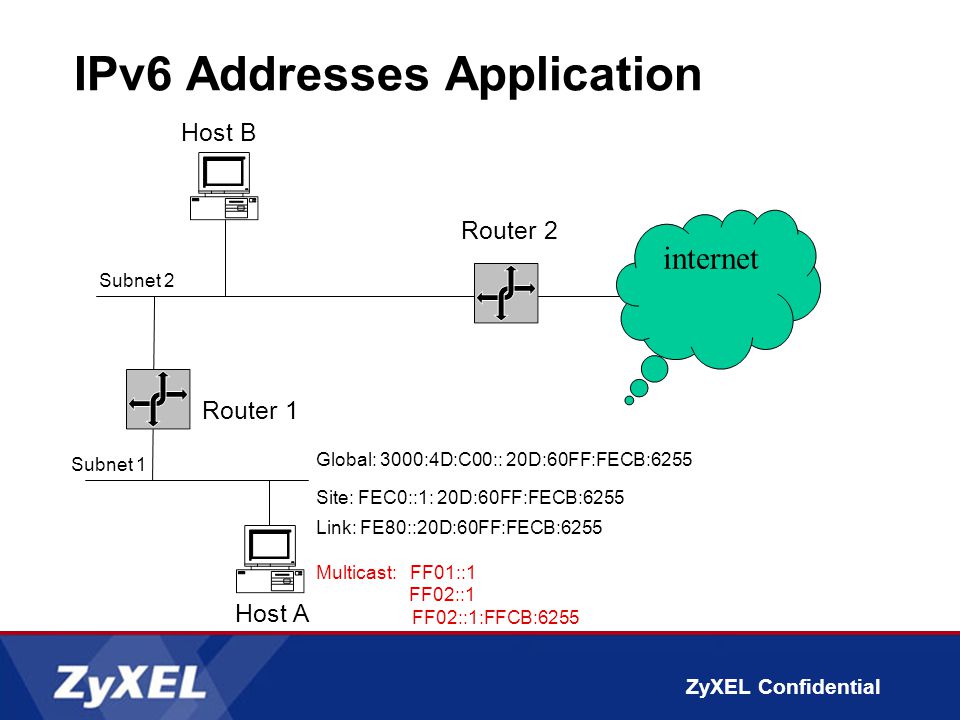 IPv6 Addresses Application

Host B

Router 2

internet

Subnet 2

Router 1

Subnet 1

Global: 3000:4D:C00:: 20D:60FF:FECB:6255

Site: FEC0::1: 20D:60FF:FECB:6255

Link: FE80::20D:60FF:FECB:6255

Multicast: FF01::1
FF02::1
FF02::1:FFCB:6255

Host A

ZyXEL

ZyXEL Confidential